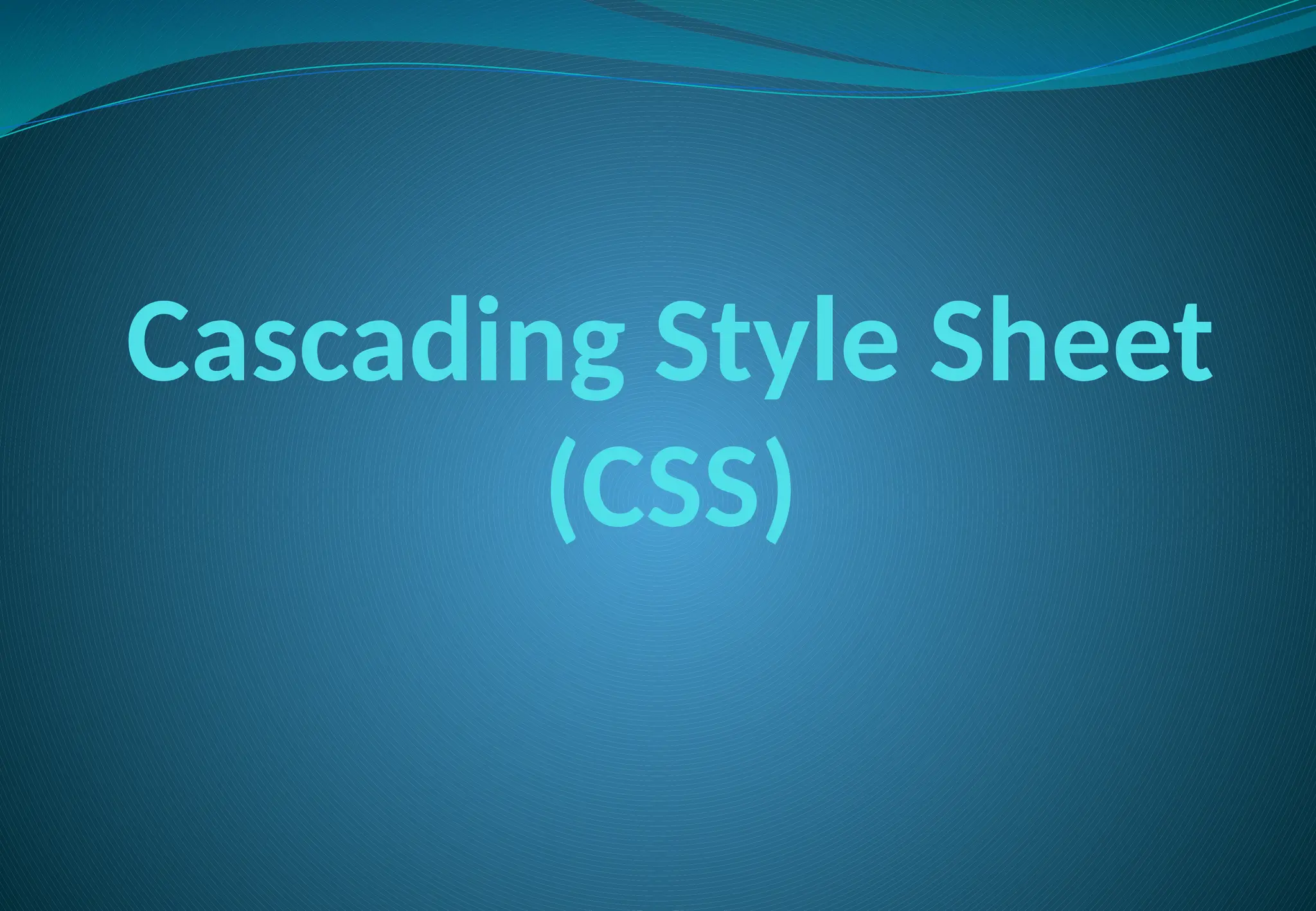 Cascading Style Sheet (CSS)